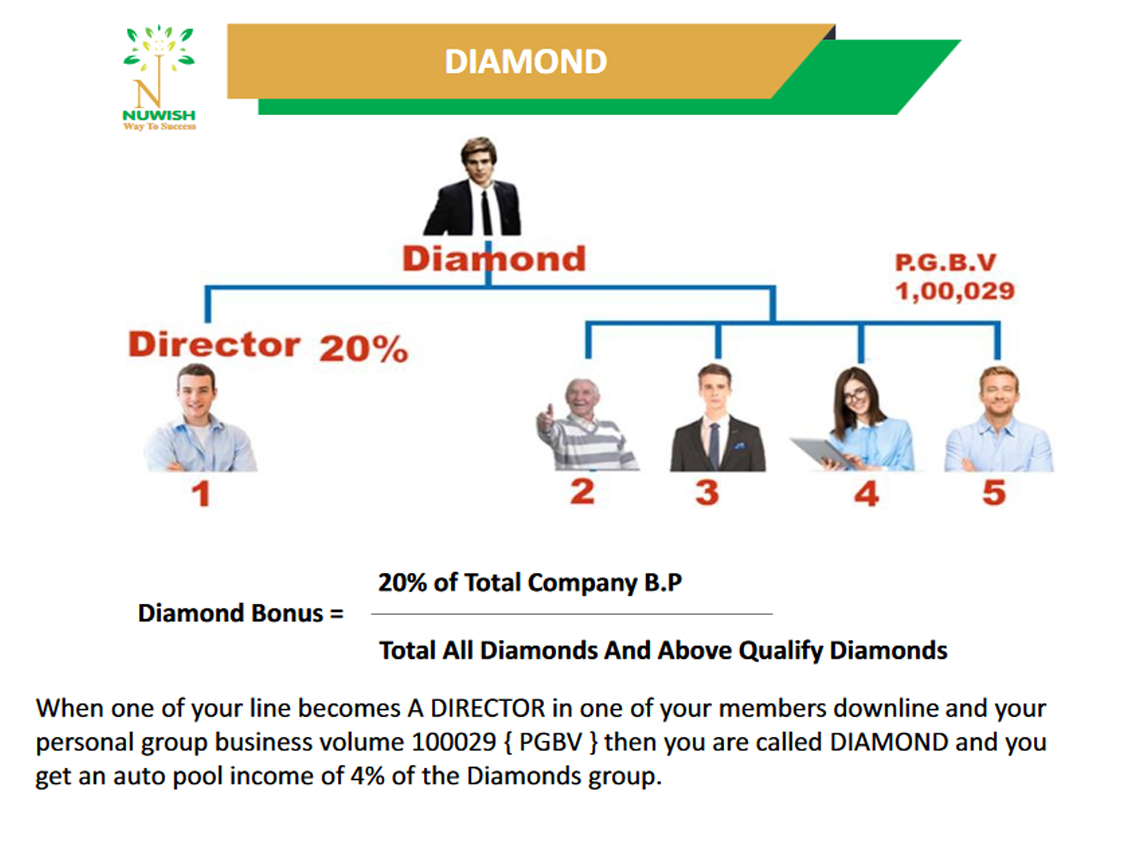 N
NUWISH
Way To Success

DIAMOND

Diamond

P.G.B.V
1,00,029

Director 20%

1

2

3

4

5

Diamond Bonus = $\frac{\text{20\% of Total Company B.P}}{\text{Total All Diamonds And Above Qualify Diamonds}}$

When one of your line becomes A DIRECTOR in one of your members downline and your personal group business volume 100029 { PGBV } then you are called DIAMOND and you get an auto pool income of 4% of the Diamonds group.